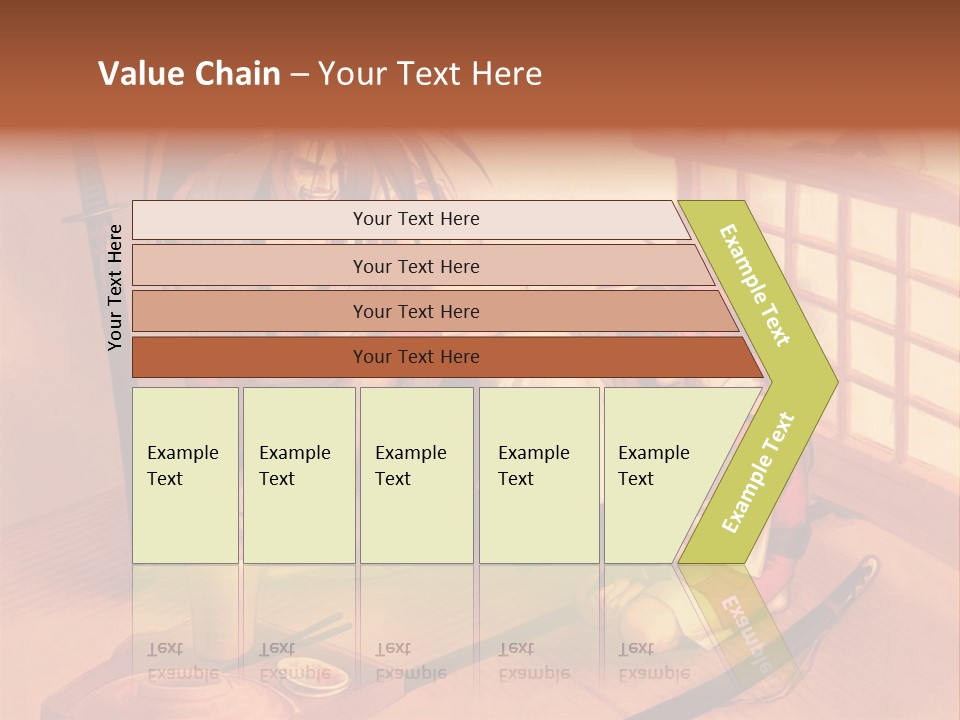 Value Chain – Your Text Here

Your Text Here

Your Text Here

Your Text Here

Your Text Here

Your Text Here

Example Text

Example Text

Example Text

Example Text

Example Text

Example Text

Example Text